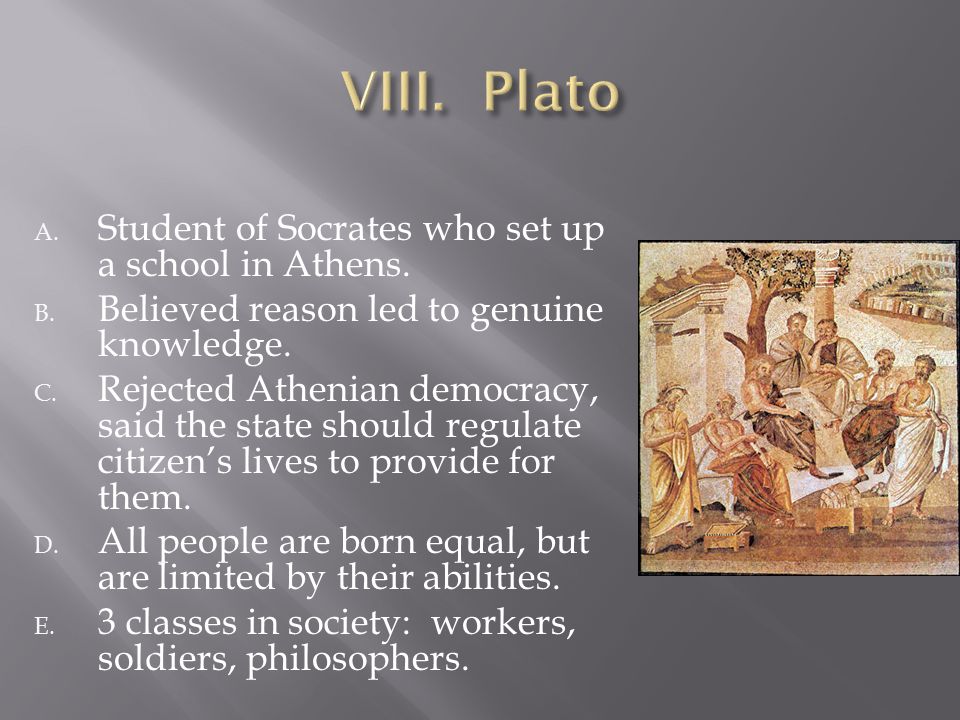 VIII. Plato

A. Student of Socrates who set up a school in Athens.

B. Believed reason led to genuine knowledge.

C. Rejected Athenian democracy, said the state should regulate citizen's lives to provide for them.

D. All people are born equal, but are limited by their abilities.

E. 3 classes in society: workers, soldiers, philosophers.